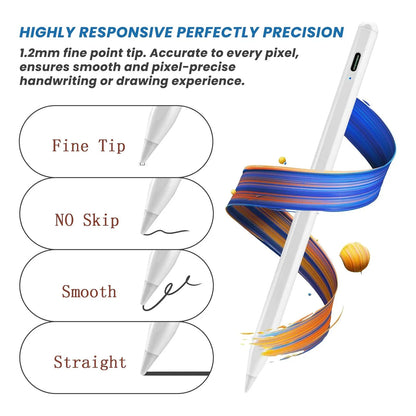 HIGHLY RESPONSIVE PERFECTLY PRECISION

1.2mm fine point tip. Accurate to every pixel, ensures smooth and pixel-precise handwriting or drawing experience.

Fine Tip

NO Skip

Smooth

Straight